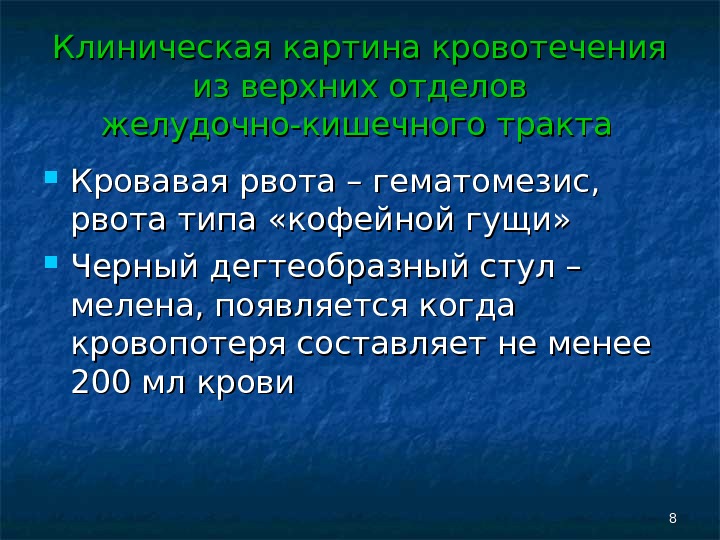 Клиническая картина кровотечения из верхних отделов желудочно-кишечного тракта

- Кровавая рвота – гематомезис, рвота типа «кофейной гущи»
- Черный дегтеобразный стул – мелена, появляется когда кровопотеря составляет не менее 200 мл крови

8